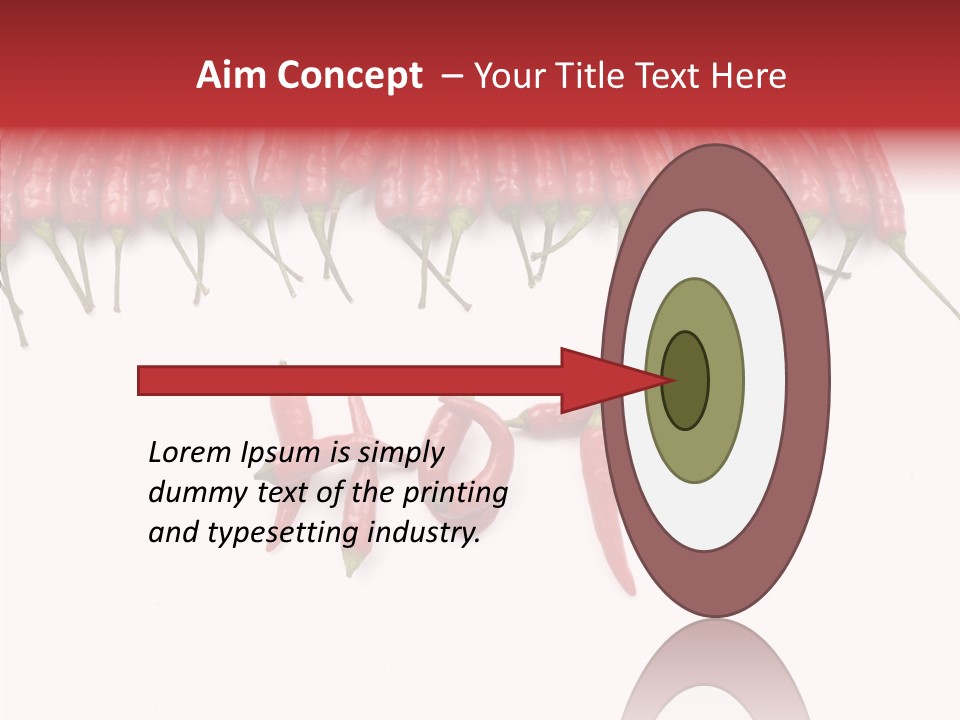 Aim Concept – Your Title Text Here

Lorem Ipsum is simply dummy text of the printing and typesetting industry.